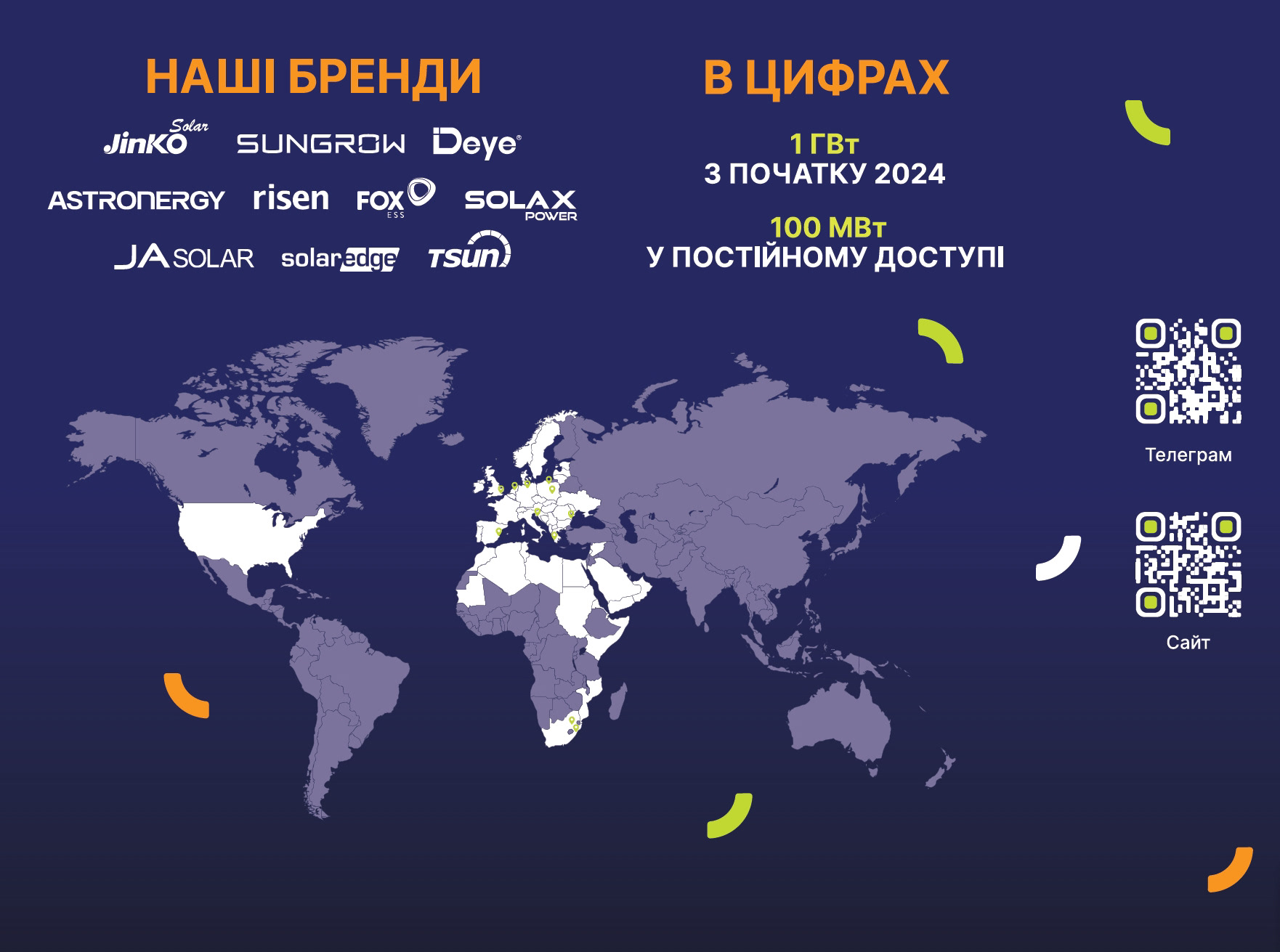 НАШІ БРЕНДИ

JinKO Solar SUNGROW Deye

ASTRONERGY risen FOX ESS SOLAX POWER

JA SOLAR solaredge TSUN

В ЦИФРАХ

1 ГВт
З ПОЧАТКУ 2024

100 МВт
У ПОСТІЙНОМУ ДОСТУПІ

Телеграм

Сайт